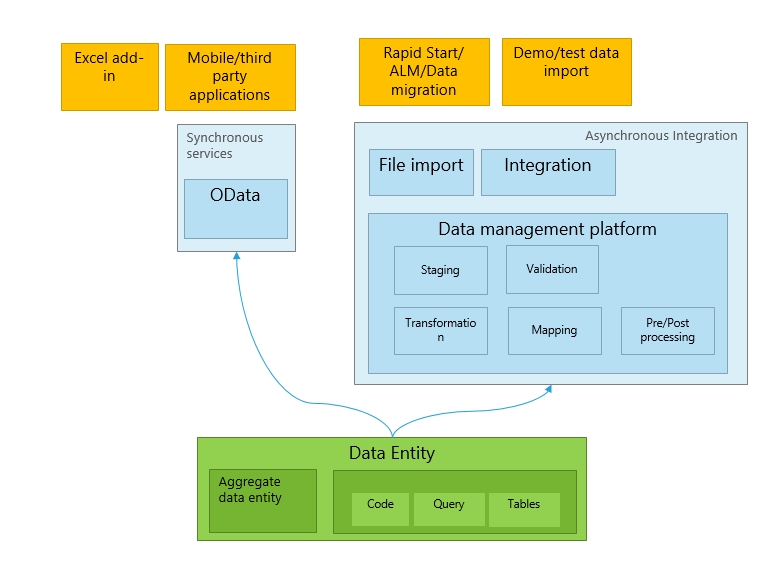 Excel add-in

Mobile/third party applications

Rapid Start/ ALM/Data migration

Demo/test data import

Synchronous services

OData

Asynchronous Integration

File import

Integration

Data management platform

Staging

Validation

Transformation

Mapping

Pre/Post processing

Data Entity

Aggregate data entity

Code

Query

Tables